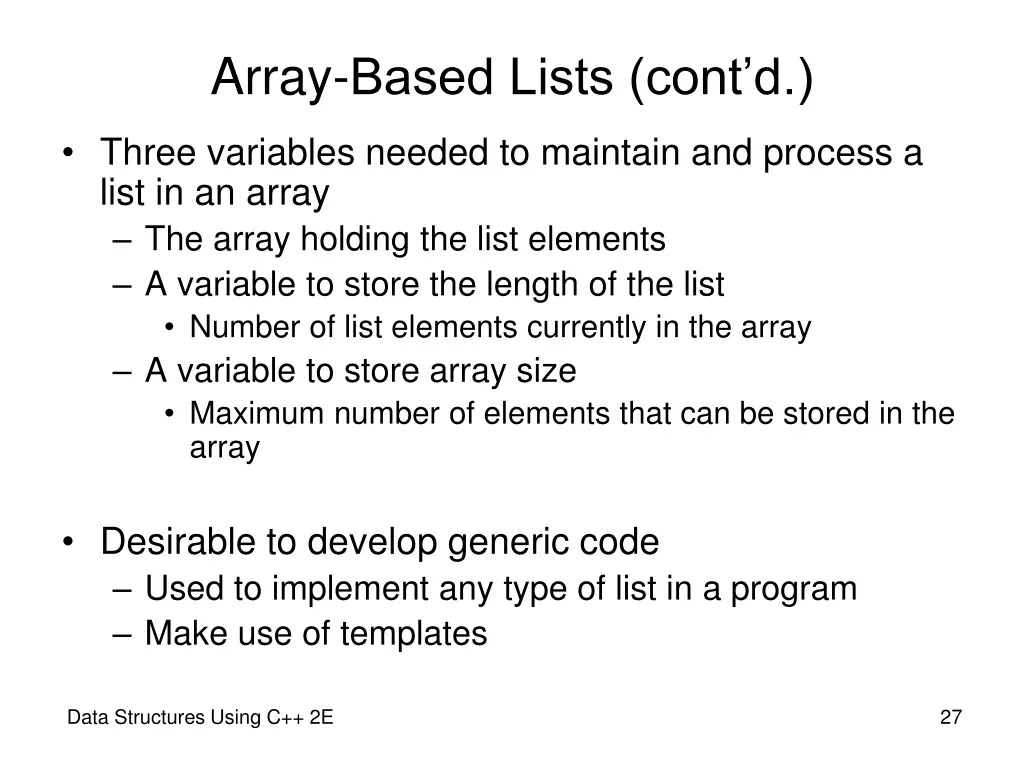 Array-Based Lists (cont’d.)

• Three variables needed to maintain and process a list in an array
– The array holding the list elements
– A variable to store the length of the list
• Number of list elements currently in the array
– A variable to store array size
• Maximum number of elements that can be stored in the array

• Desirable to develop generic code
– Used to implement any type of list in a program
– Make use of templates

Data Structures Using C++ 2E

27